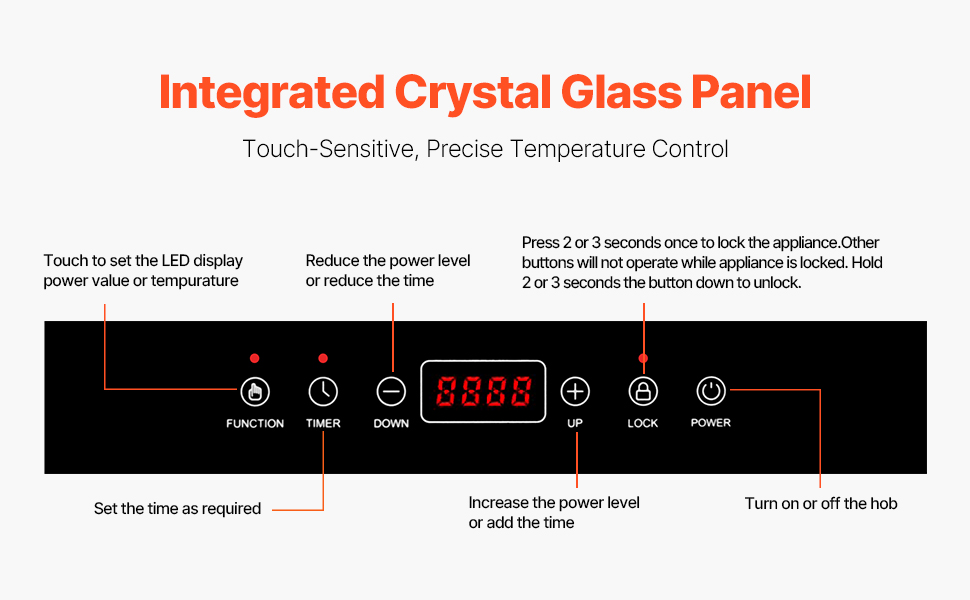 Integrated Crystal Glass Panel

Touch-Sensitive, Precise Temperature Control

Touch to set the LED display power value or tempurature

Reduce the power level or reduce the time

Press 2 or 3 seconds once to lock the appliance.Other buttons will not operate while appliance is locked. Hold 2 or 3 seconds the button down to unlock.

FUNCTION

TIMER

DOWN

8888

UP

LOCK

POWER

Set the time as required

Increase the power level or add the time

Turn on or off the hob